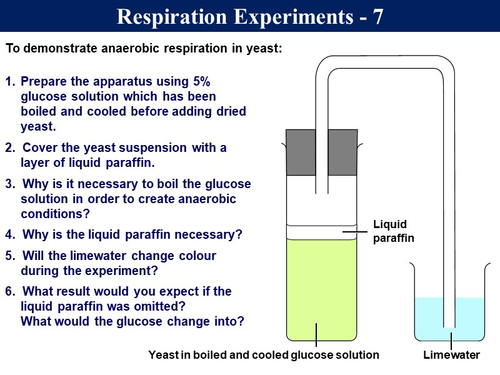 Respiration Experiments - 7

To demonstrate anaerobic respiration in yeast:

1. Prepare the apparatus using 5% glucose solution which has been boiled and cooled before adding dried yeast.

2. Cover the yeast suspension with a layer of liquid paraffin.

3. Why is it necessary to boil the glucose solution in order to create anaerobic conditions?

4. Why is the liquid paraffin necessary?

5. Will the limewater change colour during the experiment?

6. What result would you expect if the liquid paraffin was omitted? What would the glucose change into?

Liquid paraffin

Yeast in boiled and cooled glucose solution

Limewater